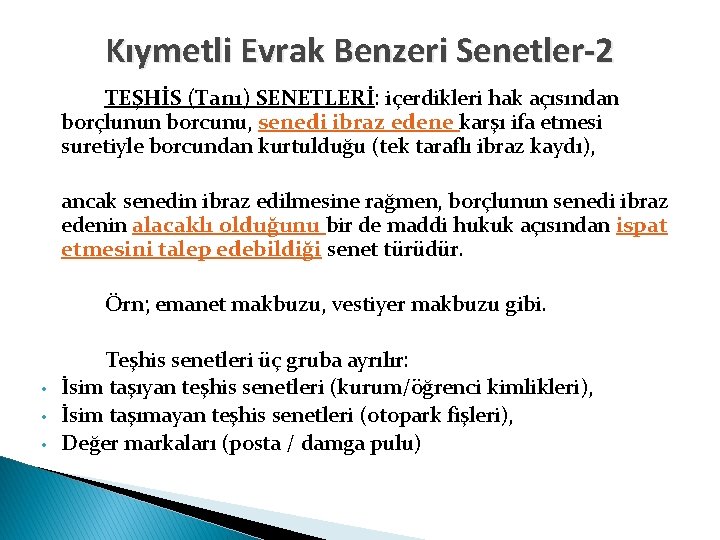 Kıymetli Evrak Benzeri Senetler-2

TEŞHİS (Tanı) SENETLERİ: içerdikleri hak açısından borçlunun borcunu, senedi ibraz edene karşı ifa etmesi suretiyle borcundan kurtulduğu (tek taraflı ibraz kaydı),

ancak senedin ibraz edilmesine rağmen, borçlunun senedi ibraz edenin alacaklı olduğunu bir de maddi hukuk açısından ispat etmesini talep edebildiği senet türüdür.

Örn; emanet makbuzu, vestiyer makbuzu gibi.

Teşhis senetleri üç gruba ayrılır:
• İsim taşıyan teşhis senetleri (kurum/öğrenci kimlikleri),
• İsim taşımayan teşhis senetleri (otopark fişleri),
• Değer markaları (posta / damga pulu)